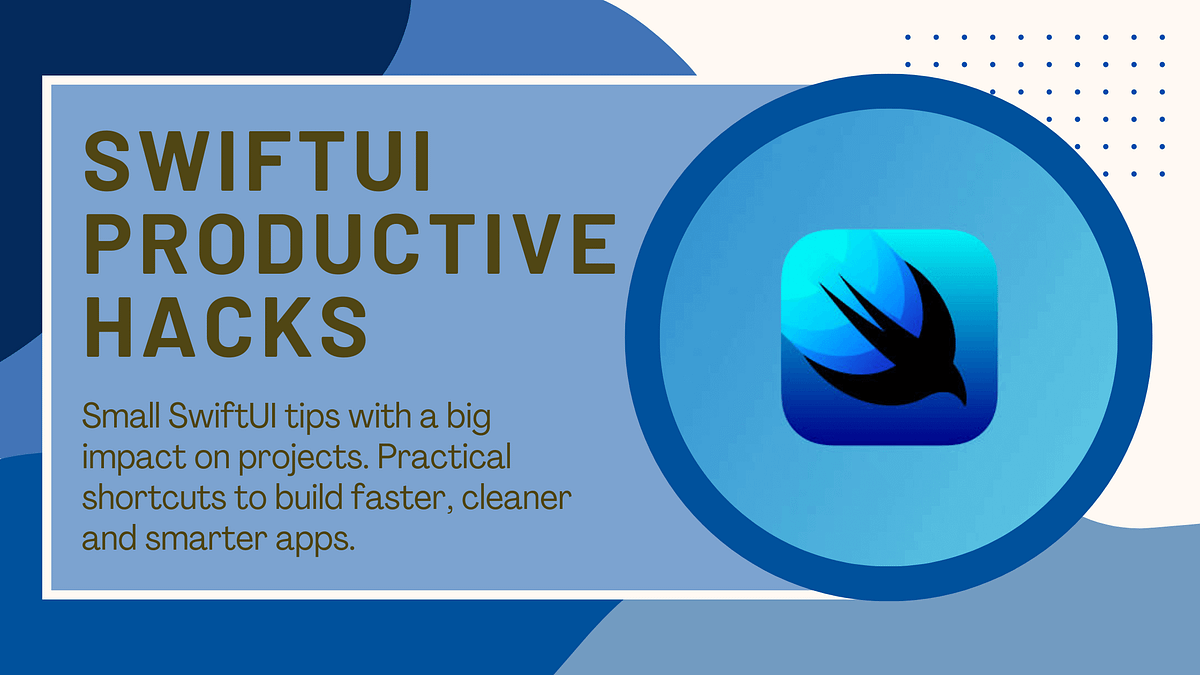 SWIFTUI PRODUCTIVE HACKS

Small SwiftUI tips with a big impact on projects. Practical shortcuts to build faster, cleaner and smarter apps.